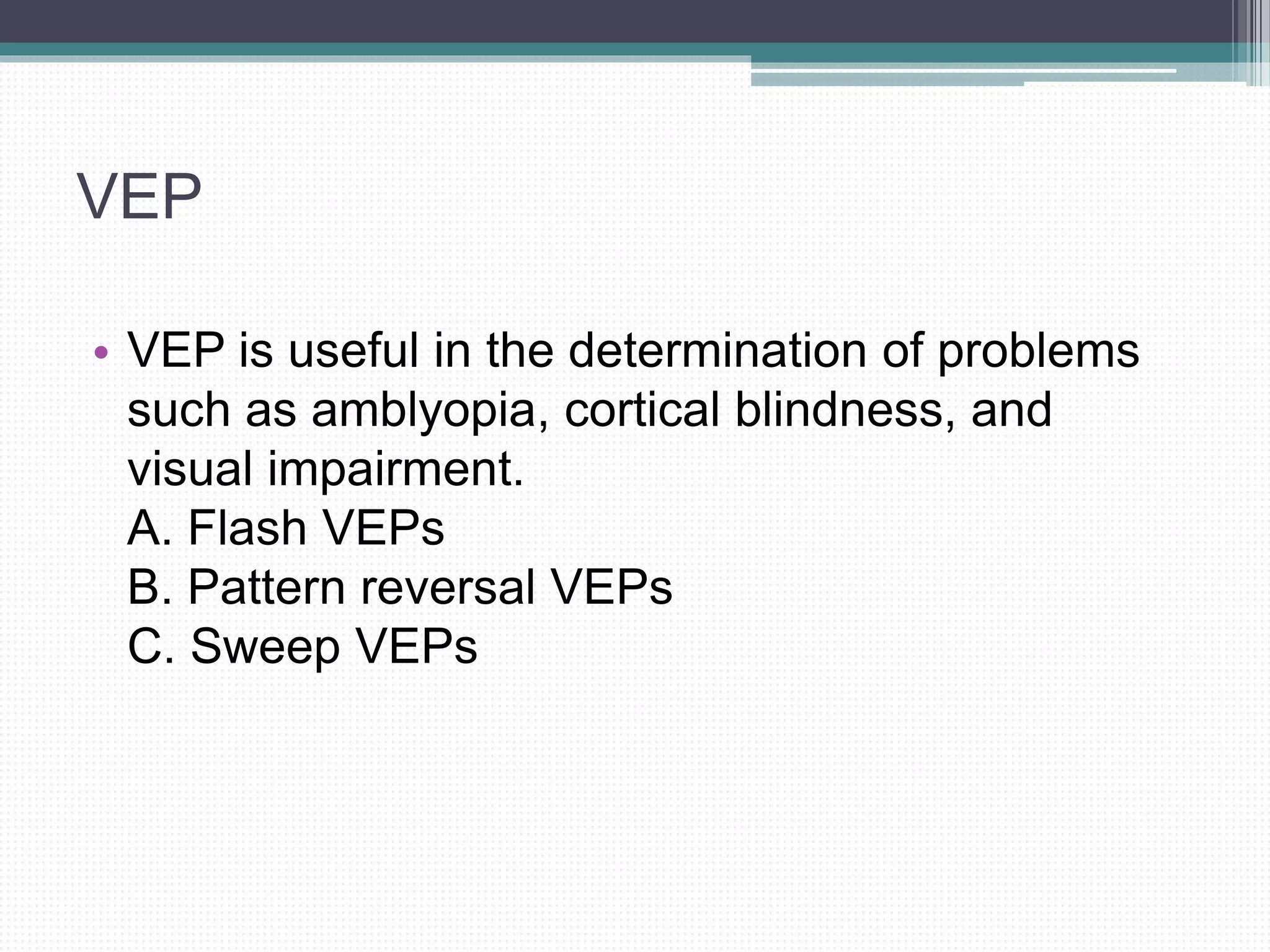 VEP

• VEP is useful in the determination of problems such as amblyopia, cortical blindness, and visual impairment.
A. Flash VEPs
B. Pattern reversal VEPs
C. Sweep VEPs